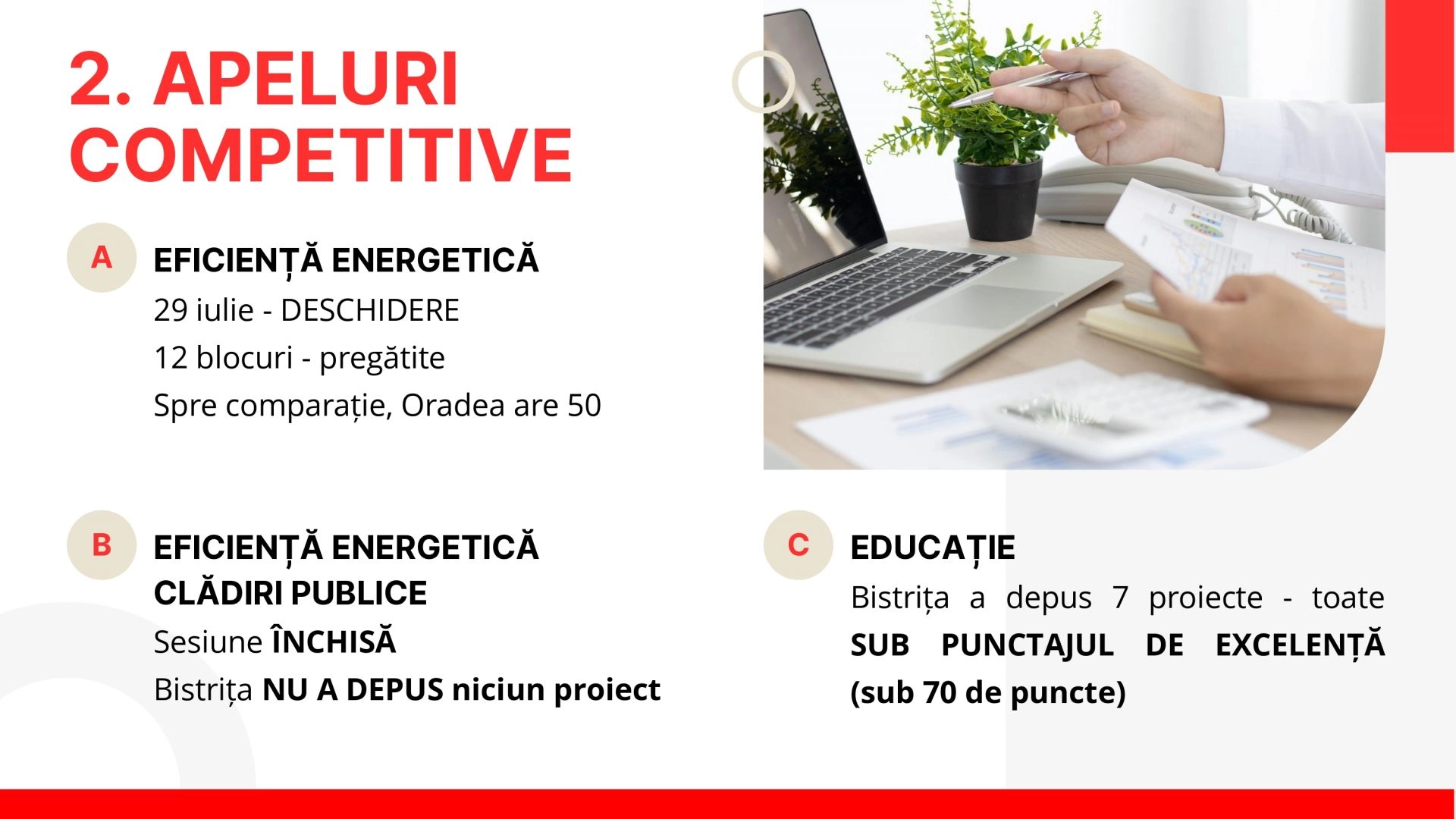 2. APELURI COMPETITIVE

A

EFICIENȚĂ ENERGETICĂ
29 iulie - DESCHIDERE
12 blocuri - pregătite
Spre comparație, Oradea are 50

B

EFICIENȚĂ ENERGETICĂ CLĂDIRI PUBLICE
Sesiune ÎNCHISĂ
Bistrița NU A DEPUS niciun proiect

C

EDUCAȚIE
Bistrița a depus 7 proiecte - toate SUB PUNCTAJUL DE EXCELENȚĂ (sub 70 de puncte)